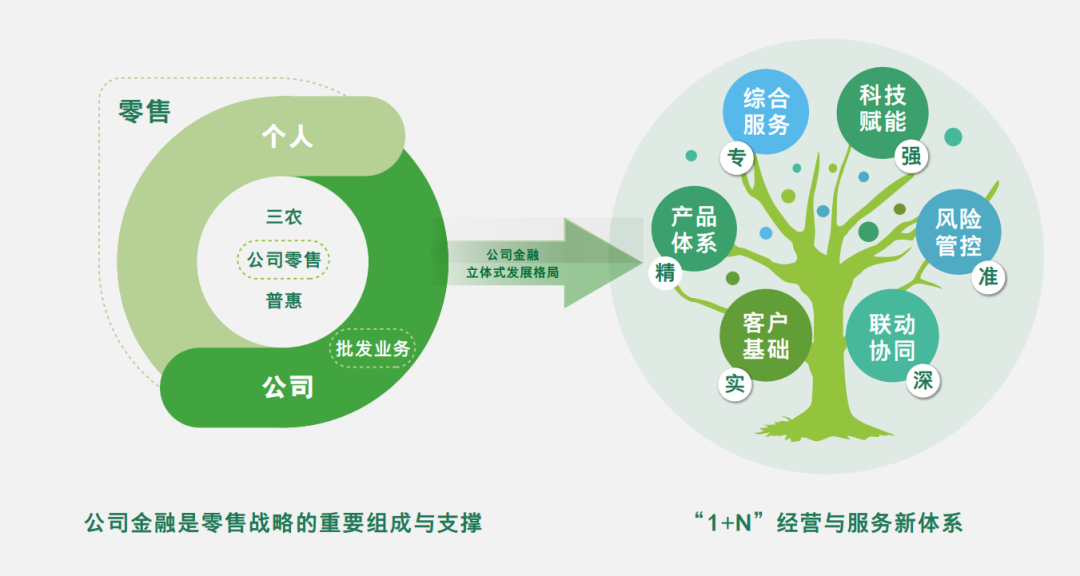 零售

个人

三农

公司零售

普惠

批发业务

公司

公司金融
立体式发展格局

综合服务

专

科技赋能

强

产品体系

精

风险管控

准

客户基础

实

联动协同

深

公司金融是零售战略的重要组成与支撑

“1+N”经营与服务新体系